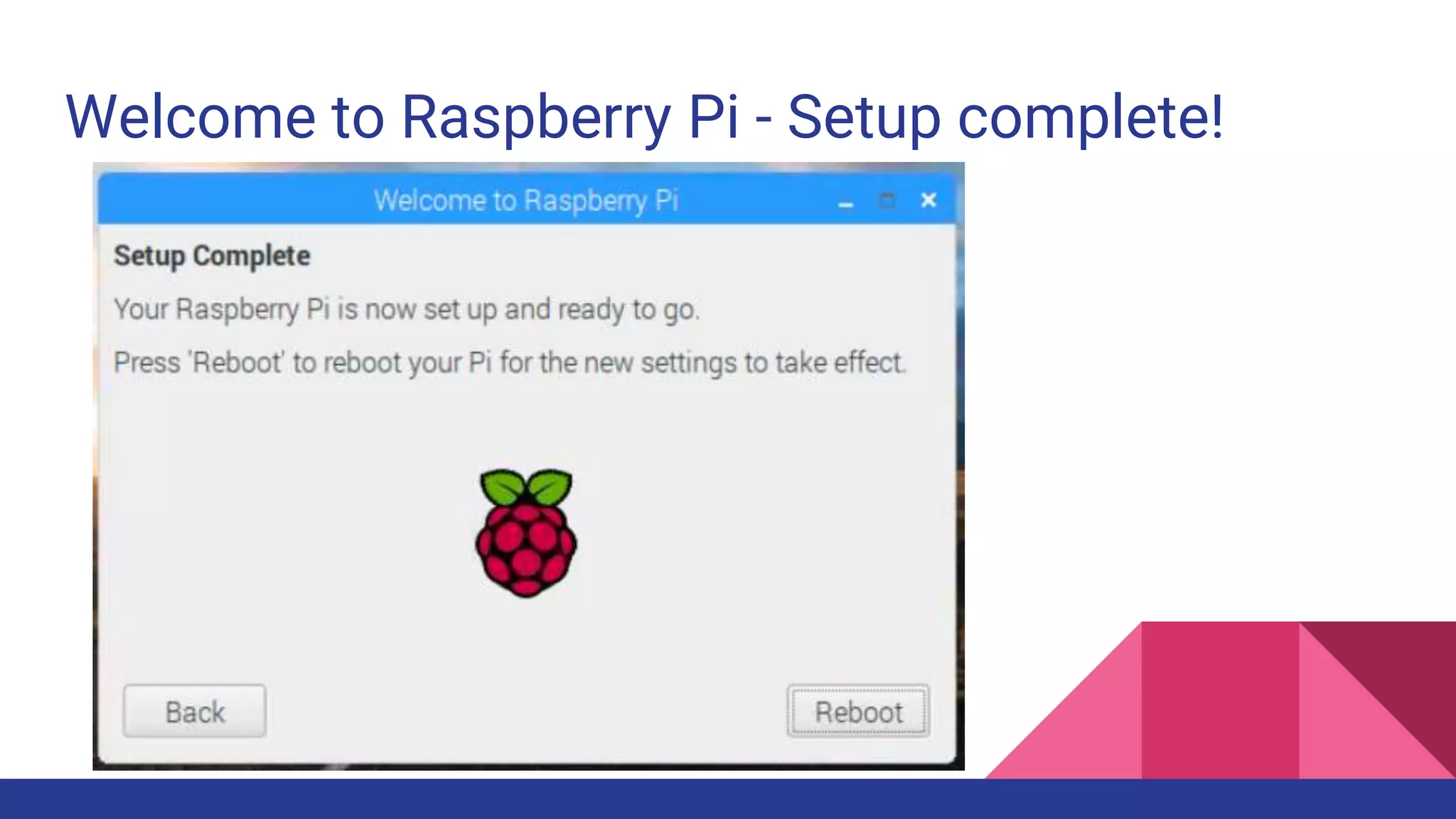 Welcome to Raspberry Pi - Setup complete!

Welcome to Raspberry Pi

Setup Complete

Your Raspberry Pi is now set up and ready to go.

Press 'Reboot' to reboot your Pi for the new settings to take effect.

Back

Reboot